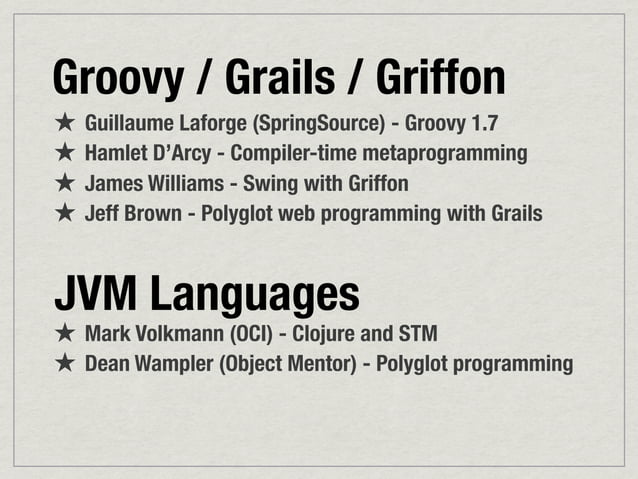 Groovy / Grails / Griffon

★ Guillaume Laforge (SpringSource) - Groovy 1.7
★ Hamlet D'Arcy - Compiler-time metaprogramming
★ James Williams - Swing with Griffon
★ Jeff Brown - Polyglot web programming with Grails

JVM Languages

★ Mark Volkmann (OCI) - Clojure and STM
★ Dean Wampler (Object Mentor) - Polyglot programming